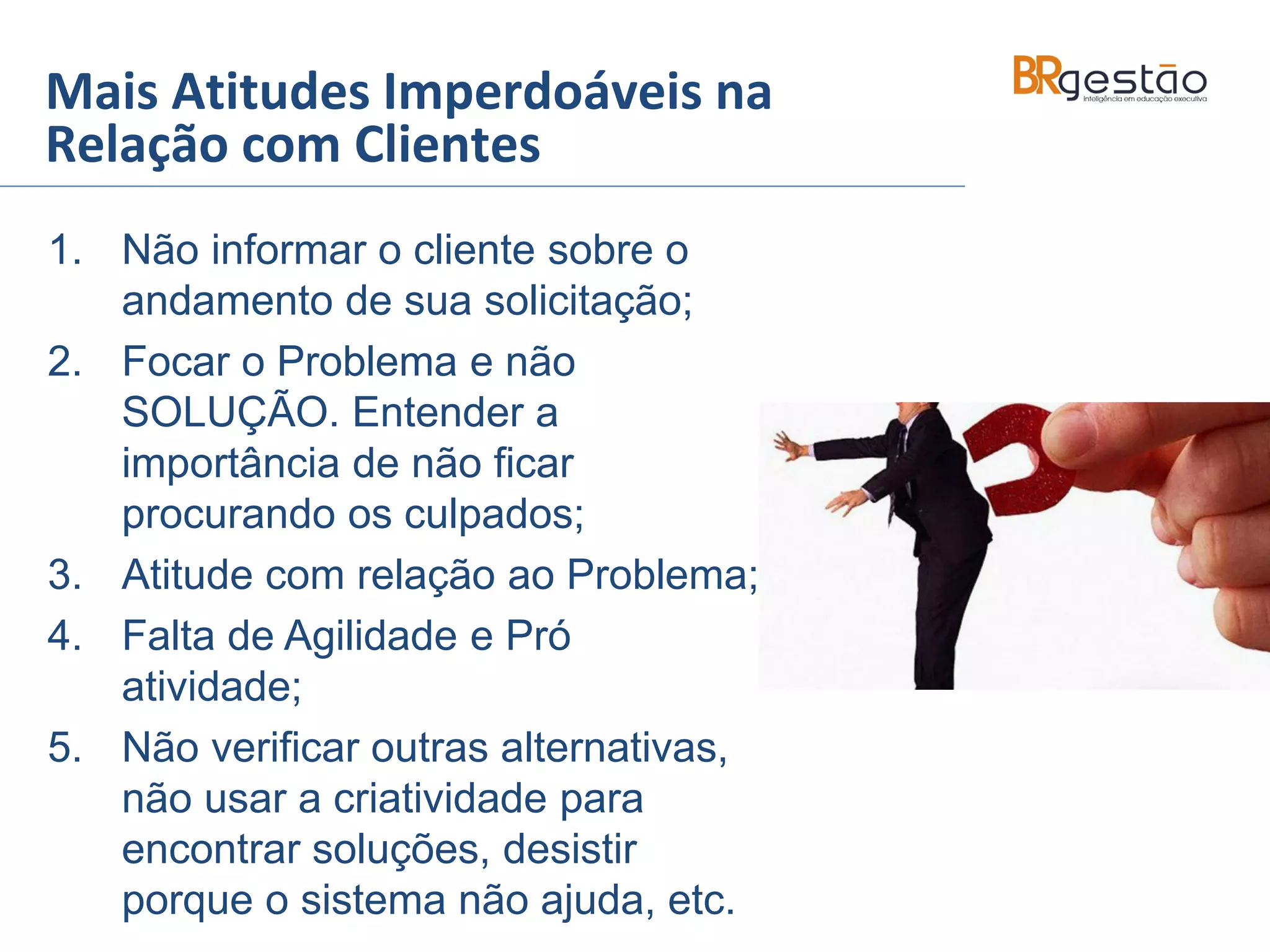 Mais Atitudes Imperdoáveis na Relação com Clientes

BRgestão
inteligência em educação executiva

1. Não informar o cliente sobre o andamento de sua solicitação;
2. Focar o Problema e não SOLUÇÃO. Entender a importância de não ficar procurando os culpados;
3. Atitude com relação ao Problema;
4. Falta de Agilidade e Pró atividade;
5. Não verificar outras alternativas, não usar a criatividade para encontrar soluções, desistir porque o sistema não ajuda, etc.